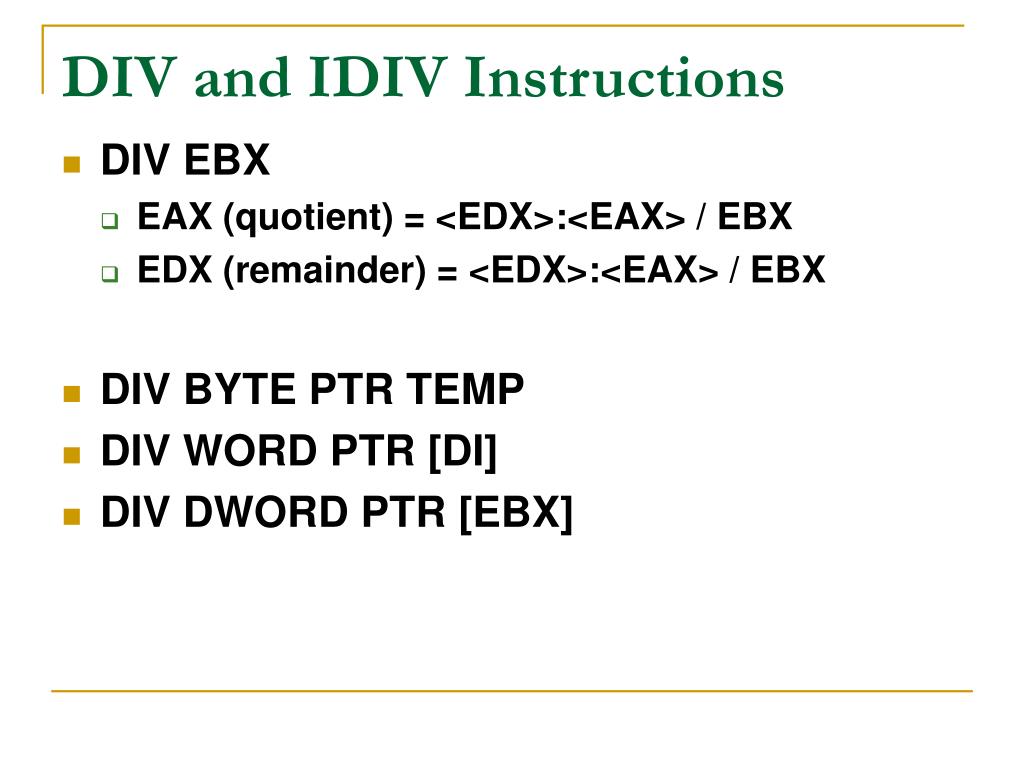 DIV and IDIV Instructions

DIV EBX
EAX (quotient) = <EDX>:<EAX> / EBX
EDX (remainder) = <EDX>:<EAX> / EBX

DIV BYTE PTR TEMP
DIV WORD PTR [DI]
DIV DWORD PTR [EBX]